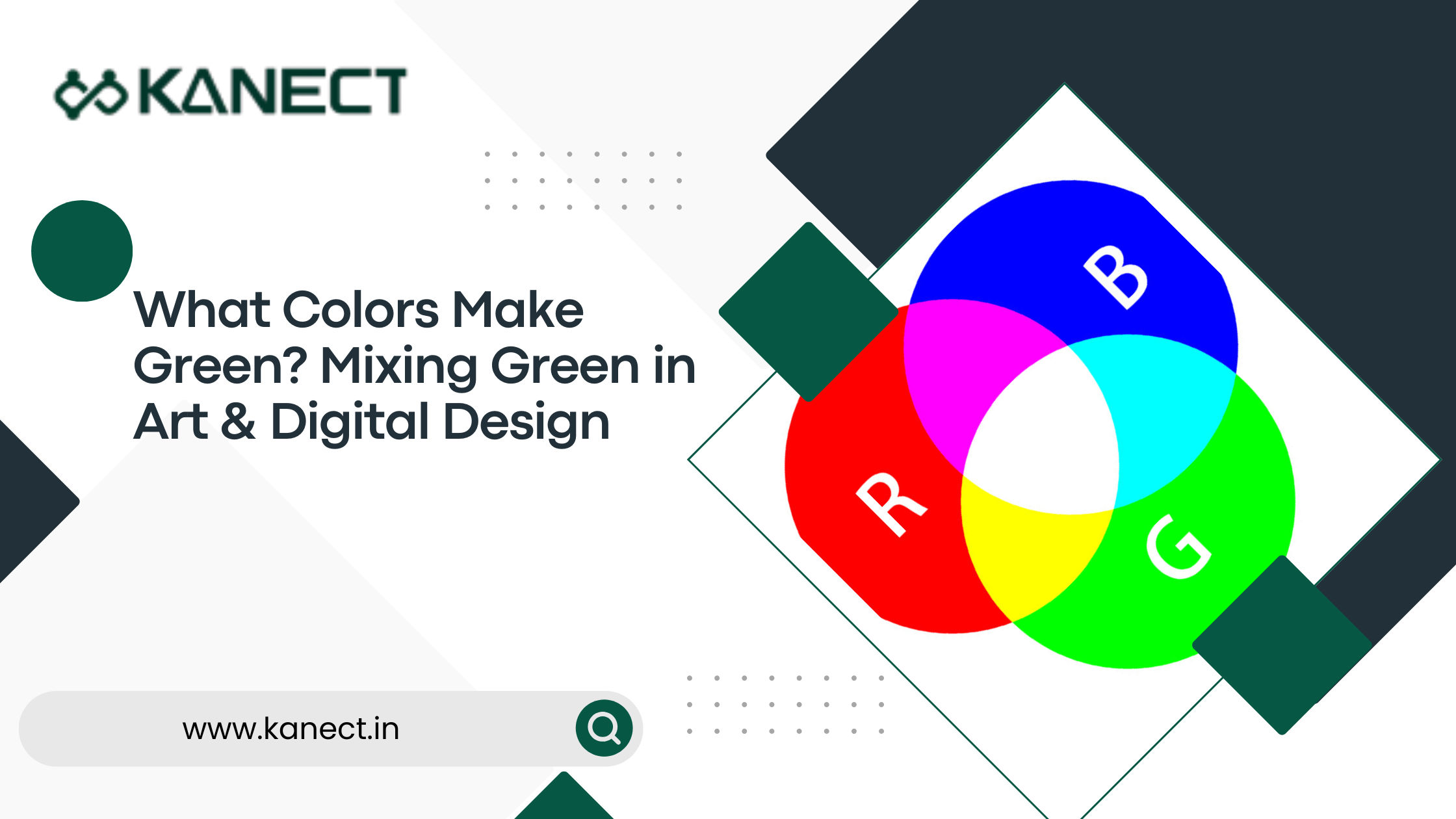 KANECT

What Colors Make Green? Mixing Green in Art & Digital Design

B

R

G

www.kanect.in